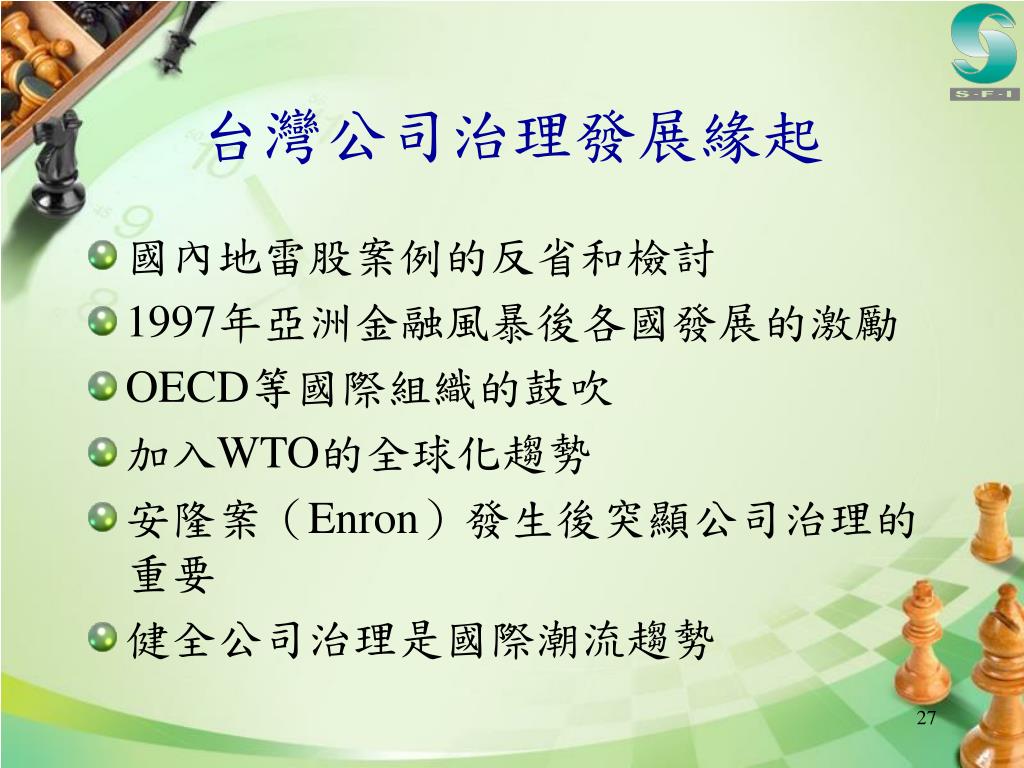 S-F-I

台灣公司治理發展緣起

國內地雷股案例的反省和檢討

1997年亞洲金融風暴後各國發展的激勵

OECD等國際組織的鼓吹

加入WTO的全球化趨勢

安隆案（Enron）發生後突顯公司治理的重要

健全公司治理是國際潮流趨勢

27